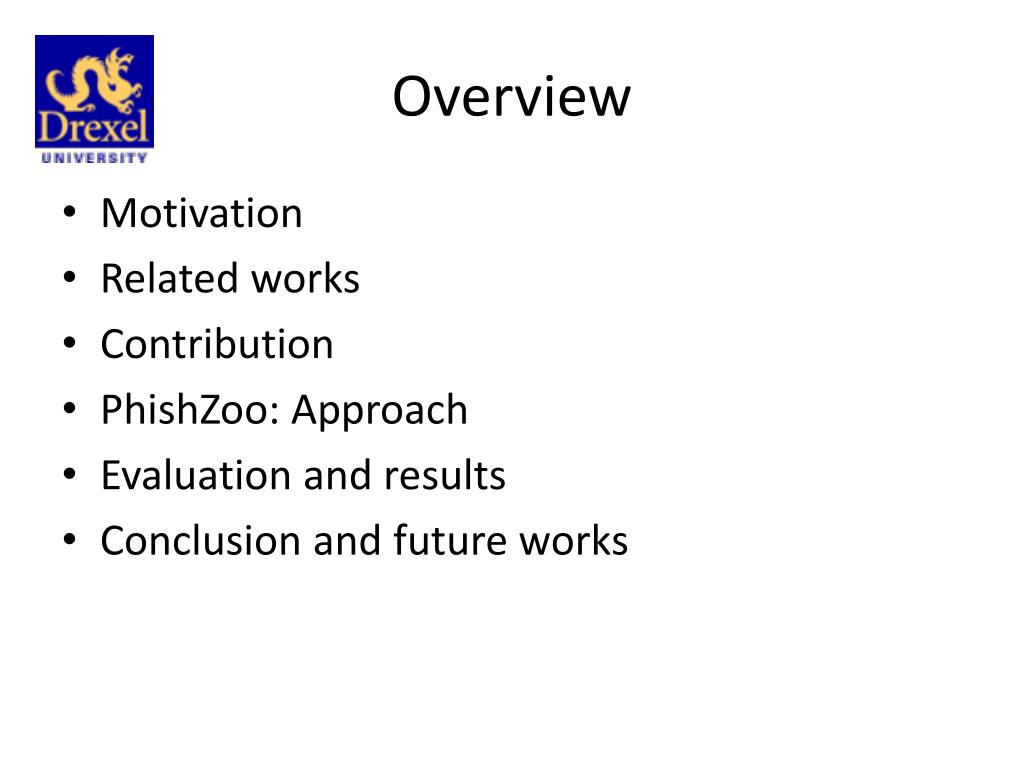 Drexel
UNIVERSITY

Overview

• Motivation
• Related works
• Contribution
• PhishZoo: Approach
• Evaluation and results
• Conclusion and future works